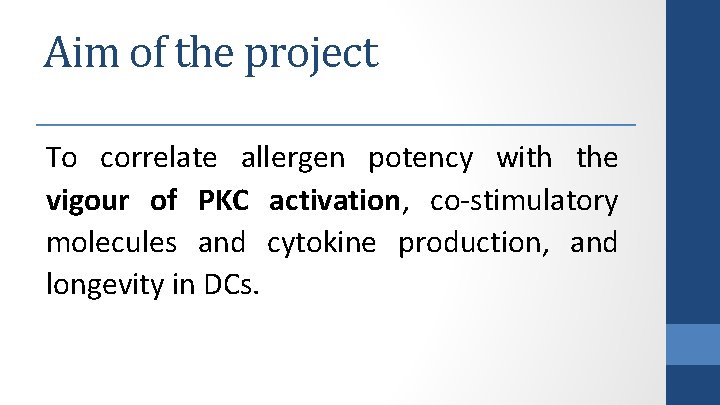 Aim of the project

To correlate allergen potency with the vigour of PKC activation, co-stimulatory molecules and cytokine production, and longevity in DCs.